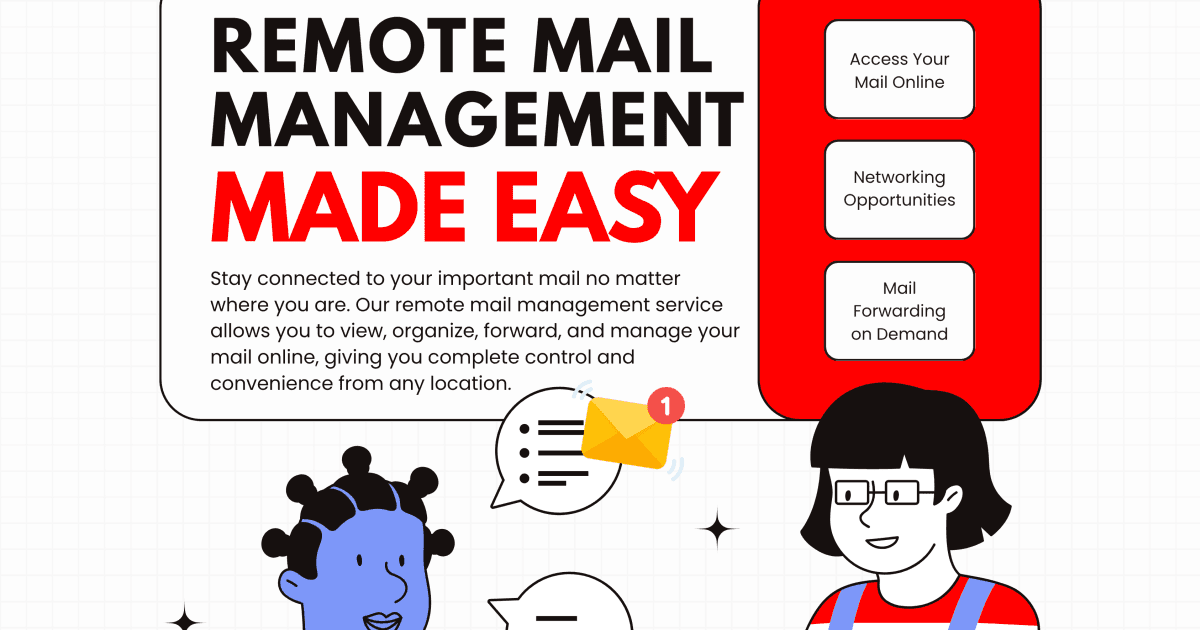 REMOTE MAIL MANAGEMENT MADE EASY

Stay connected to your important mail no matter where you are. Our remote mail management service allows you to view, organize, forward, and manage your mail online, giving you complete control and convenience from any location.

Access Your Mail Online

Networking Opportunities

Mail Forwarding on Demand

1